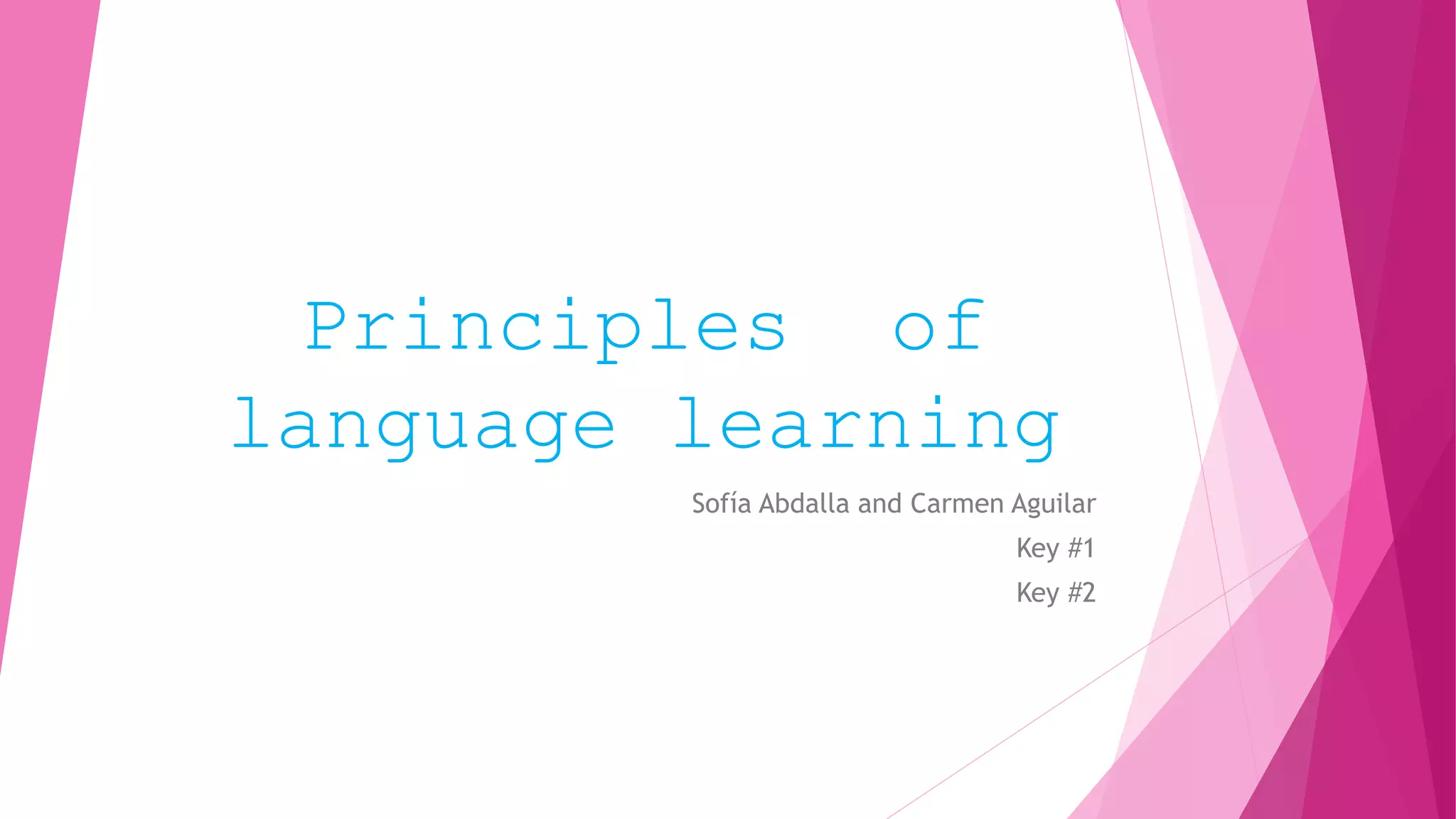 Principles of language learning

Sofía Abdalla and Carmen Aguilar

Key #1

Key #2